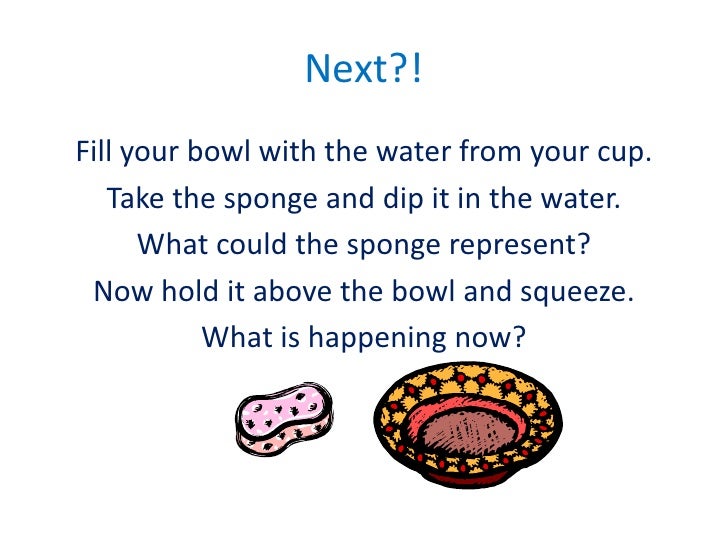 Next?!

Fill your bowl with the water from your cup.
Take the sponge and dip it in the water.
What could the sponge represent?
Now hold it above the bowl and squeeze.
What is happening now?